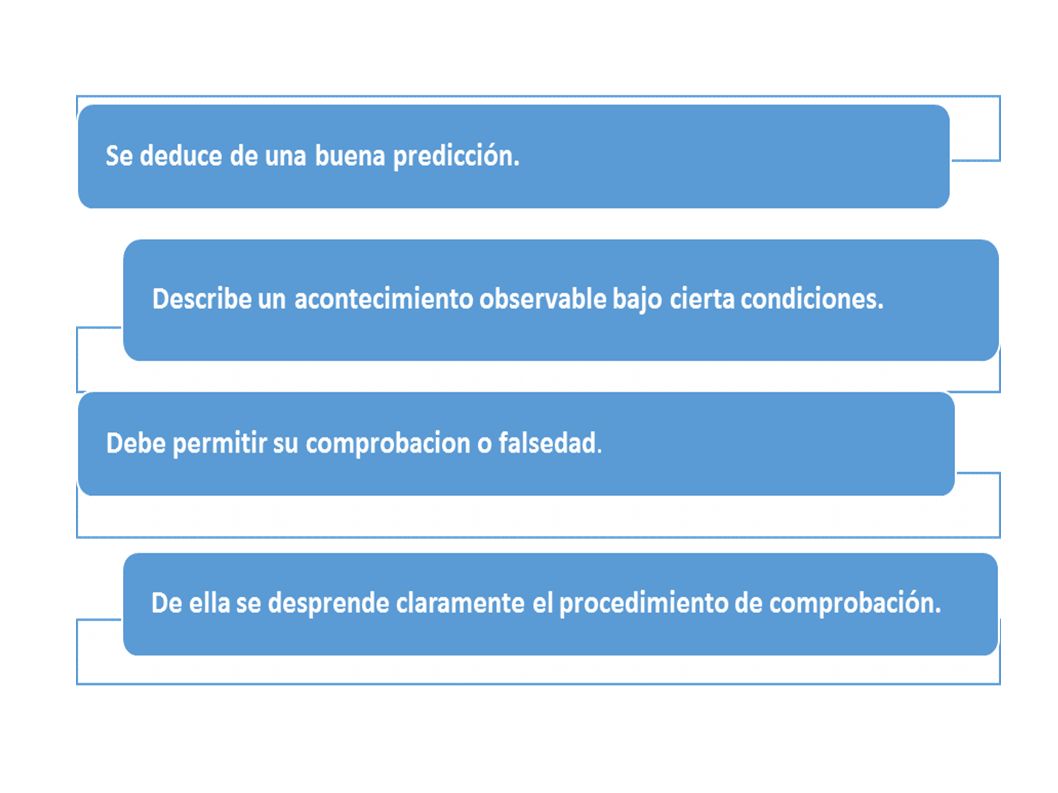 Se deduce de una buena predicción.

Describe un acontecimiento observable bajo cierta condiciones.

Debe permitir su comprobacion o falsedad.

De ella se desprende claramente el procedimiento de comprobación.